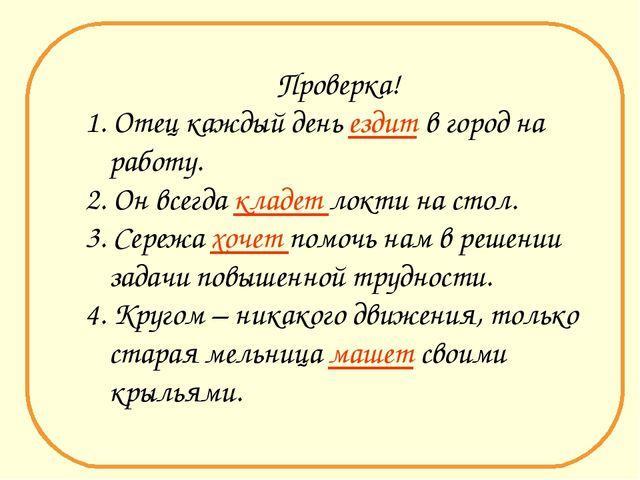 Проверка!

1. Отец каждый день ездит в город на работу.

2. Он всегда кладет локти на стол.

3. Сережа хочет помочь нам в решении задачи повышенной трудности.

4. Кругом – никакого движения, только старая мельница машет своими крыльями.